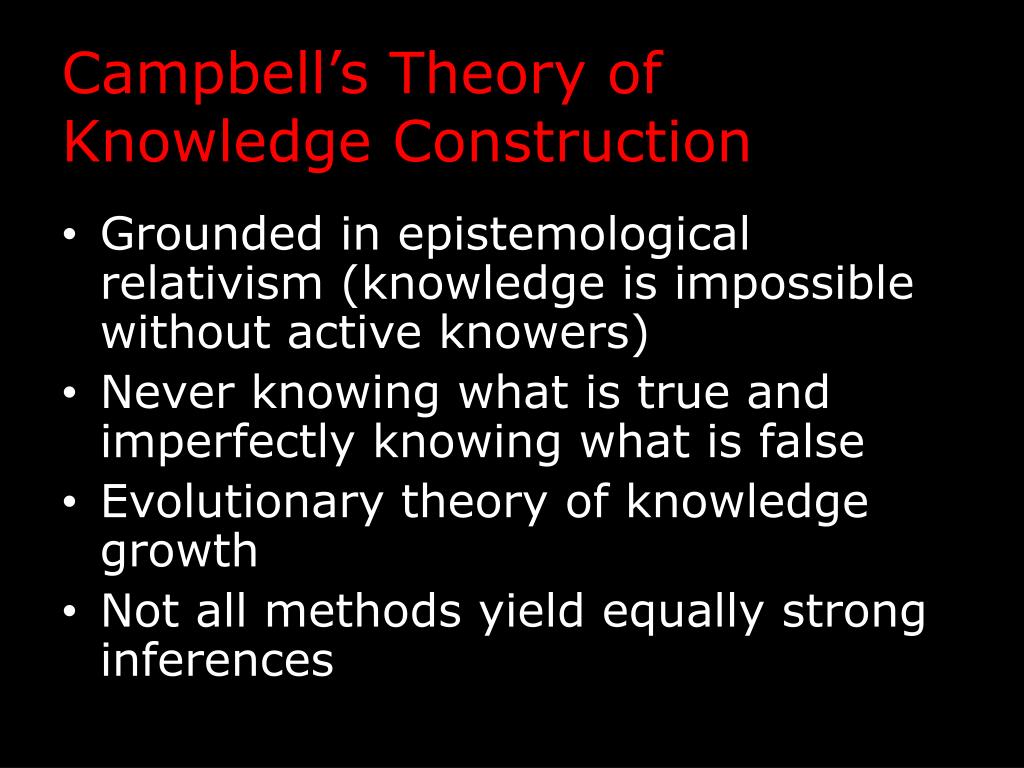 Campbell’s Theory of Knowledge Construction

• Grounded in epistemological relativism (knowledge is impossible without active knowers)
• Never knowing what is true and imperfectly knowing what is false
• Evolutionary theory of knowledge growth
• Not all methods yield equally strong inferences